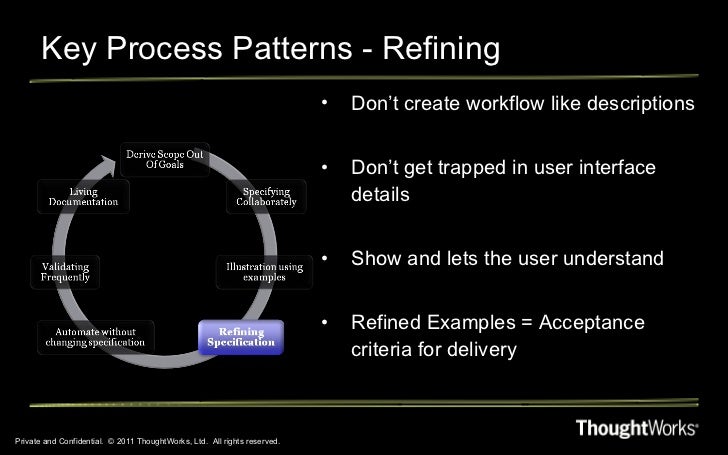 Key Process Patterns - Refining

Derive Scope Out Of Goals

Specifying Collaborately

Illustration using examples

Refining Specification

Automate without changing specification

Validating Frequently

Living Documentation

• Don't create workflow like descriptions

• Don't get trapped in user interface details

• Show and lets the user understand

• Refined Examples = Acceptance criteria for delivery

Private and Confidential. © 2011 ThoughtWorks, Ltd. All rights reserved.

ThoughtWorks®